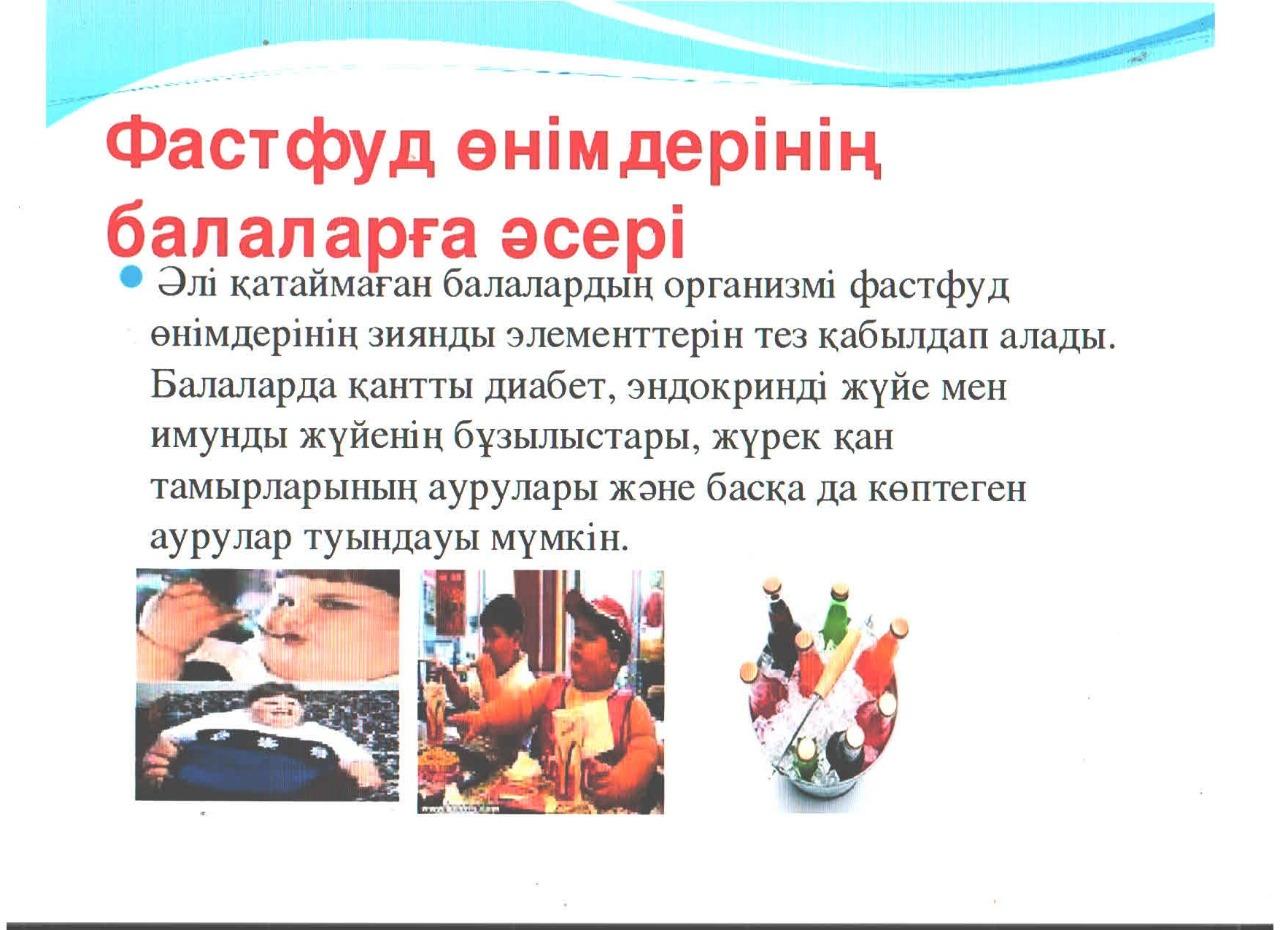 Фастфуд өнімдерінің балаларға әсері

Әлі қатаймаған балалардың организмі фастфуд өнімдерінің зиянды элементтерін тез қабылдап алады. Балаларда қантты диабет, эндокринді жүйе мен имунды жүйенің бұзылыстары, жүрек қан тамырларының аурулары және басқа да көптеген аурулар туындауы мүмкін.